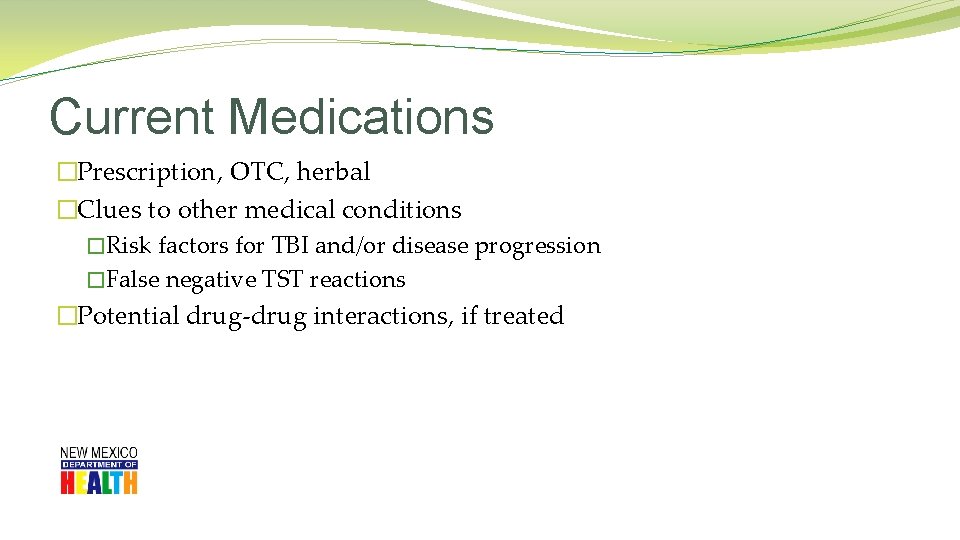 Current Medications

�Prescription, OTC, herbal

�Clues to other medical conditions

�Risk factors for TBI and/or disease progression

�False negative TST reactions

�Potential drug-drug interactions, if treated

NEW MEXICO
DEPARTMENT OF
HEALTH